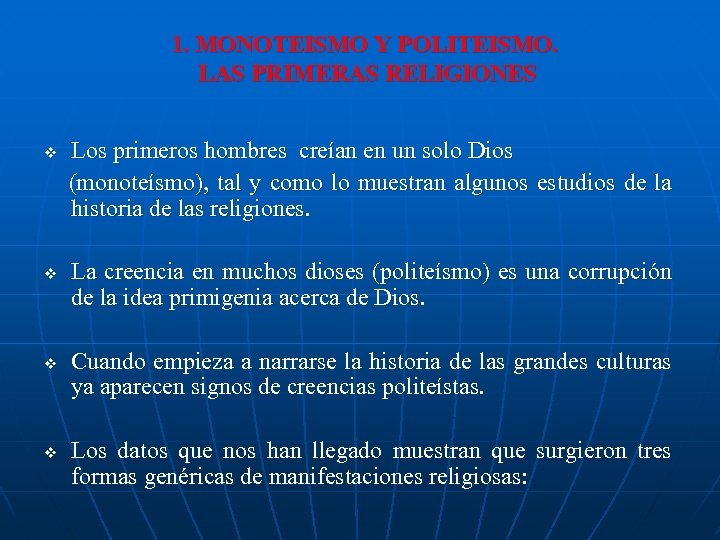 1. MONOTEISMO Y POLITEISMO.
LAS PRIMERAS RELIGIONES

❖ Los primeros hombres creían en un solo Dios (monoteísmo), tal y como lo muestran algunos estudios de la historia de las religiones.

❖ La creencia en muchos dioses (politeísmo) es una corrupción de la idea primigenia acerca de Dios.

❖ Cuando empieza a narrarse la historia de las grandes culturas ya aparecen signos de creencias politeístas.

❖ Los datos que nos han llegado muestran que surgieron tres formas genéricas de manifestaciones religiosas: